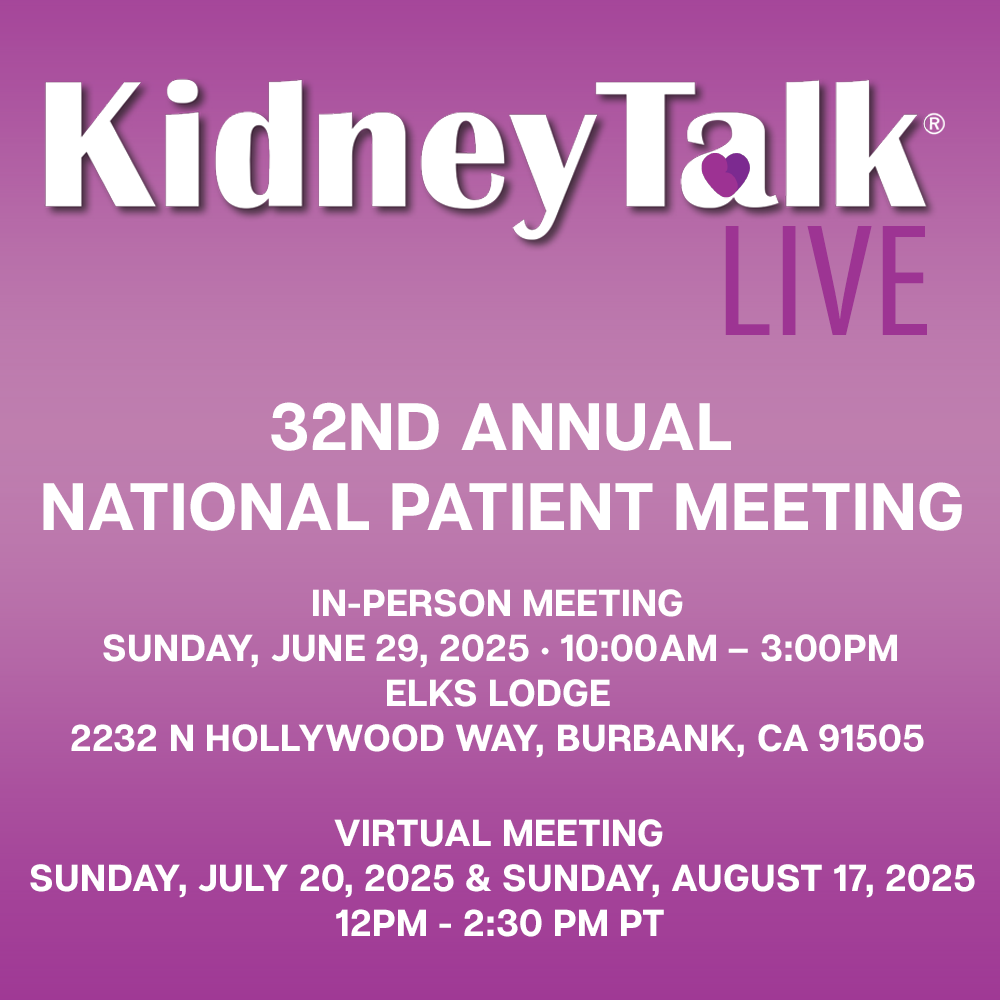 KidneyTalk®
LIVE

32ND ANNUAL
NATIONAL PATIENT MEETING

IN-PERSON MEETING
SUNDAY, JUNE 29, 2025 · 10:00AM – 3:00PM
ELKS LODGE
2232 N HOLLYWOOD WAY, BURBANK, CA 91505

VIRTUAL MEETING
SUNDAY, JULY 20, 2025 & SUNDAY, AUGUST 17, 2025
12PM - 2:30 PM PT